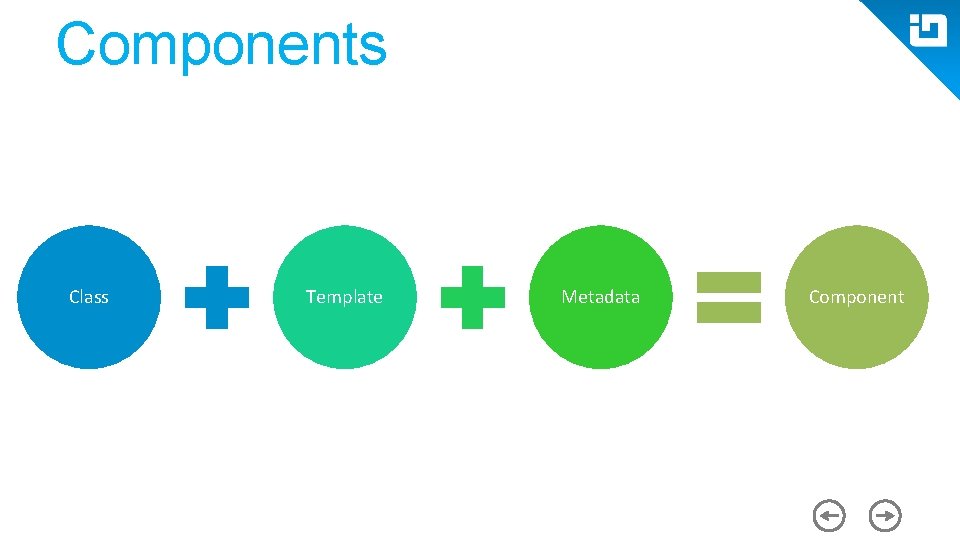 Components

Class

Template

Metadata

Component